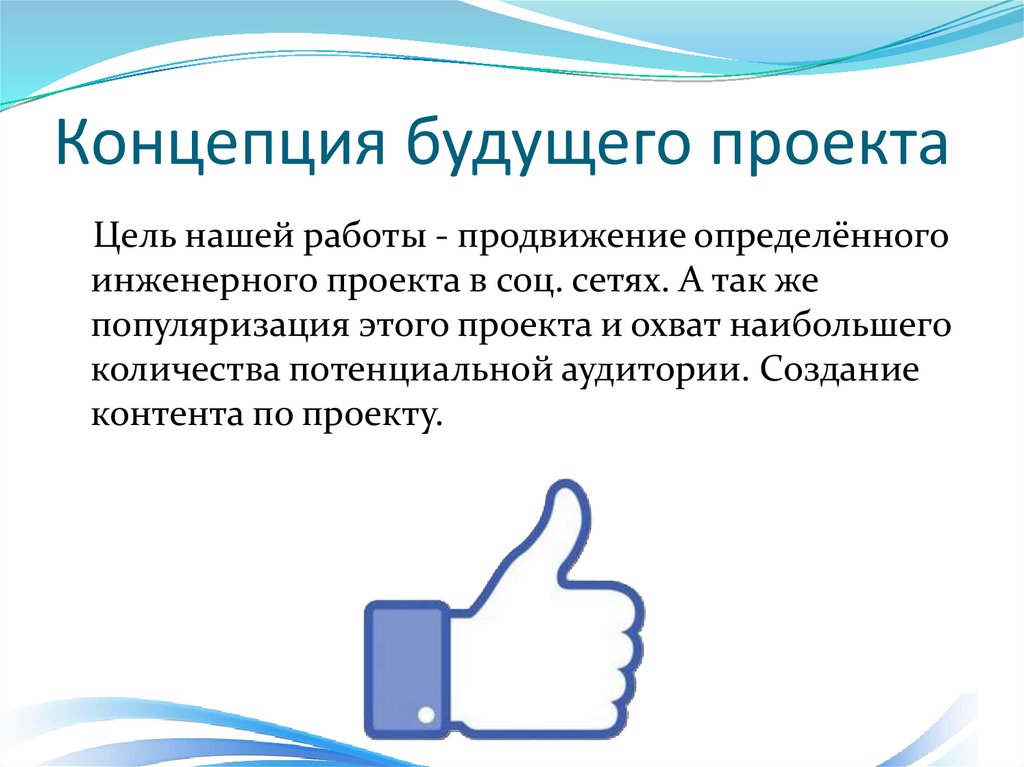 Концепция будущего проекта

Цель нашей работы - продвижение определённого инженерного проекта в соц. сетях. А так же популяризация этого проекта и охват наибольшего количества потенциальной аудитории. Создание контента по проекту.